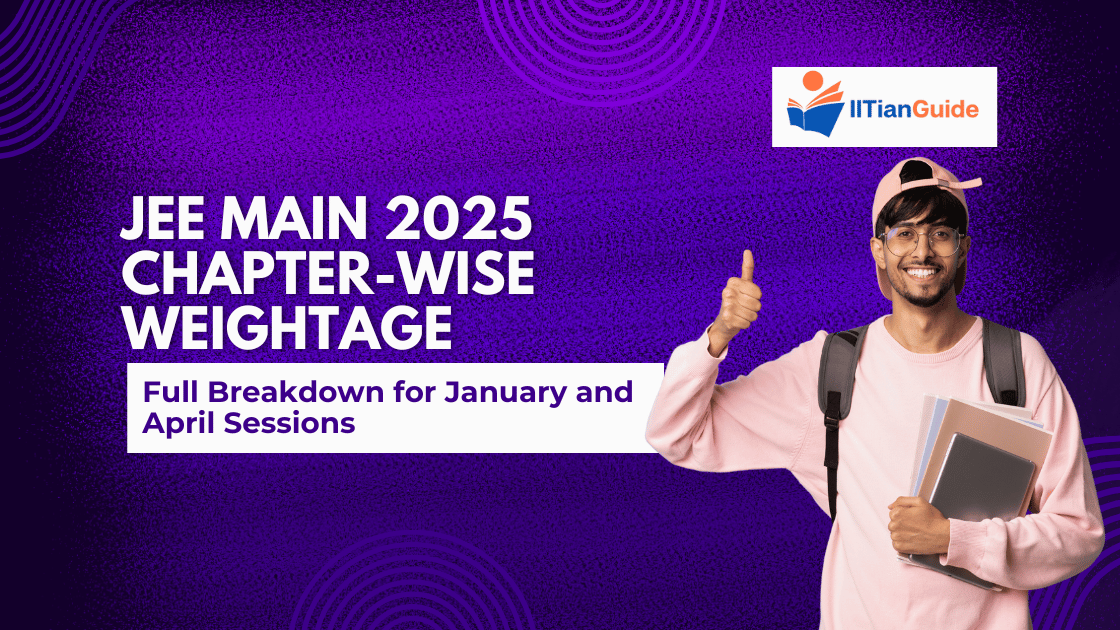 IITianGuide

JEE MAIN 2025 CHAPTER-WISE WEIGHTAGE

Full Breakdown for January and April Sessions